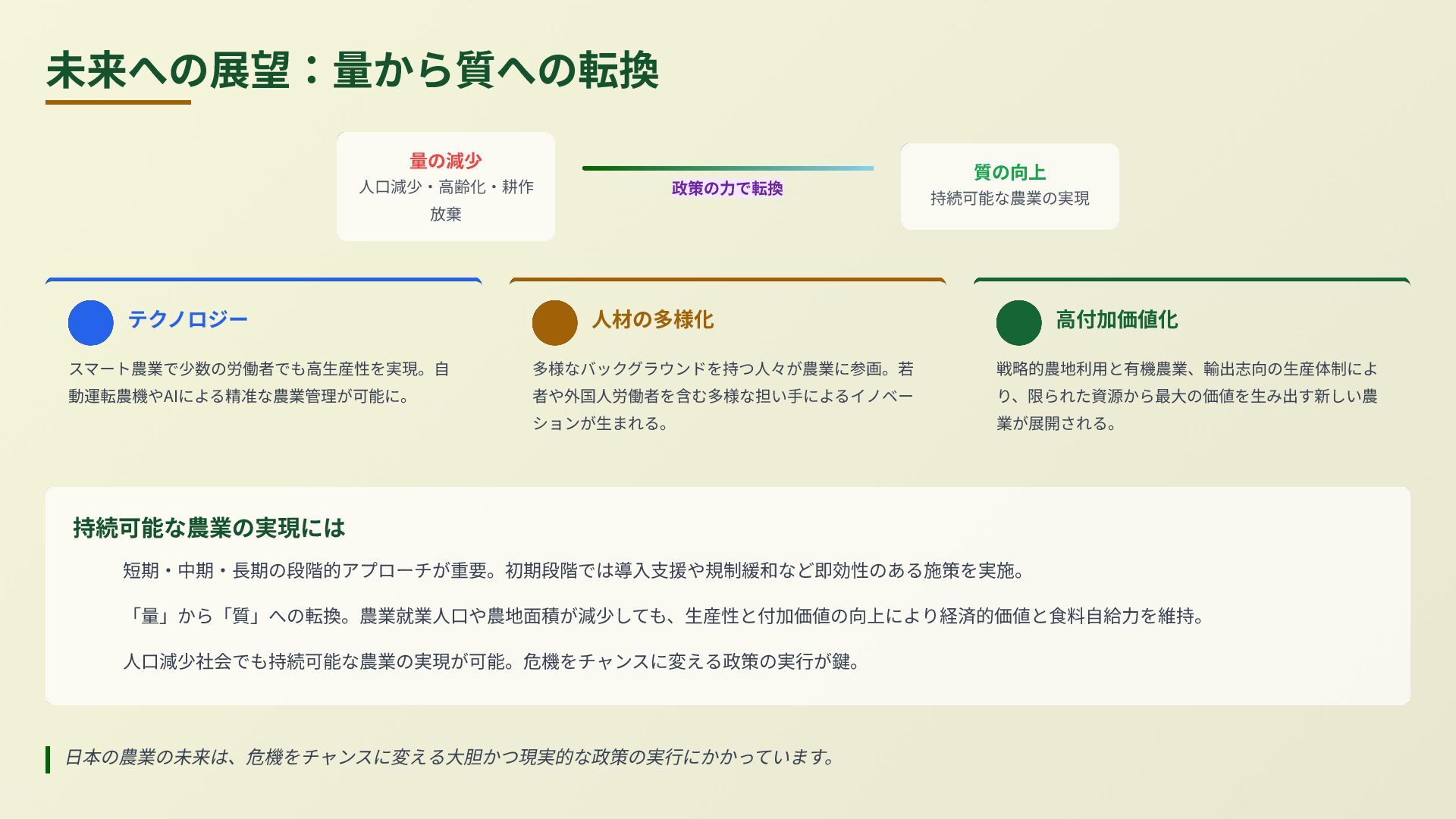 未来への展望：量から質への転換

量の減少
人口減少・高齢化・耕作放棄

政策の力で転換

質の向上
持続可能な農業の実現

テクノロジー
スマート農業で少数の労働者でも高生産性を実現。自動運転農機やAIによる精准な農業管理が可能に。

人材の多様化
多様なバックグラウンドを持つ人々が農業に参画。若者や外国人労働者を含む多様な担い手によるイノベーションが生まれる。

高付加価値化
戦略的農地利用と有機農業、輸出志向の生産体制により、限られた資源から最大の価値を生み出す新しい農業が展開される。

持続可能な農業の実現には

短期・中期・長期の段階的アプローチが重要。初期段階では導入支援や規制緩和など即効性のある施策を実施。

「量」から「質」への転換。農業就業人口や農地面積が減少しても、生産性と付加価値の向上により経済的価値と食料自給力を維持。

人口減少社会でも持続可能な農業の実現が可能。危機をチャンスに変える政策の実行が鍵。

日本の農業の未来は、危機をチャンスに変える大胆かつ現実的な政策の実行にかかっています。